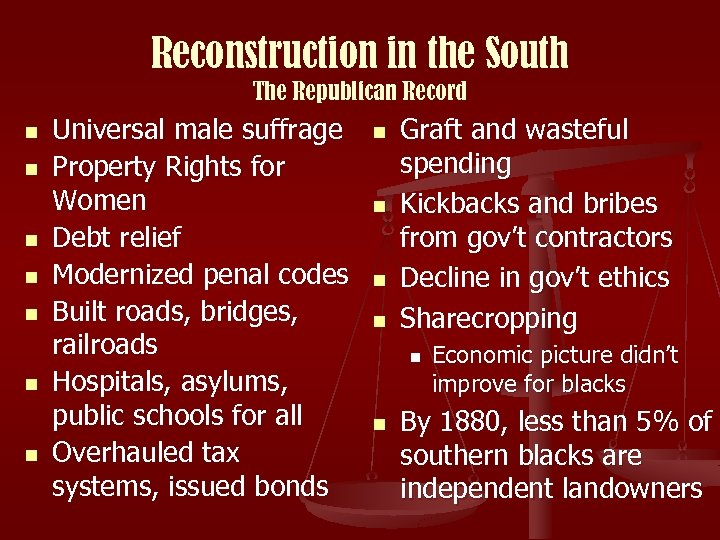 Reconstruction in the South
The Republican Record

- Universal male suffrage
- Property Rights for Women
- Debt relief
- Modernized penal codes
- Built roads, bridges, railroads
- Hospitals, asylums, public schools for all
- Overhauled tax systems, issued bonds

- Graft and wasteful spending
- Kickbacks and bribes from gov't contractors
- Decline in gov't ethics
- Sharecropping
  - Economic picture didn't improve for blacks
- By 1880, less than 5% of southern blacks are independent landowners